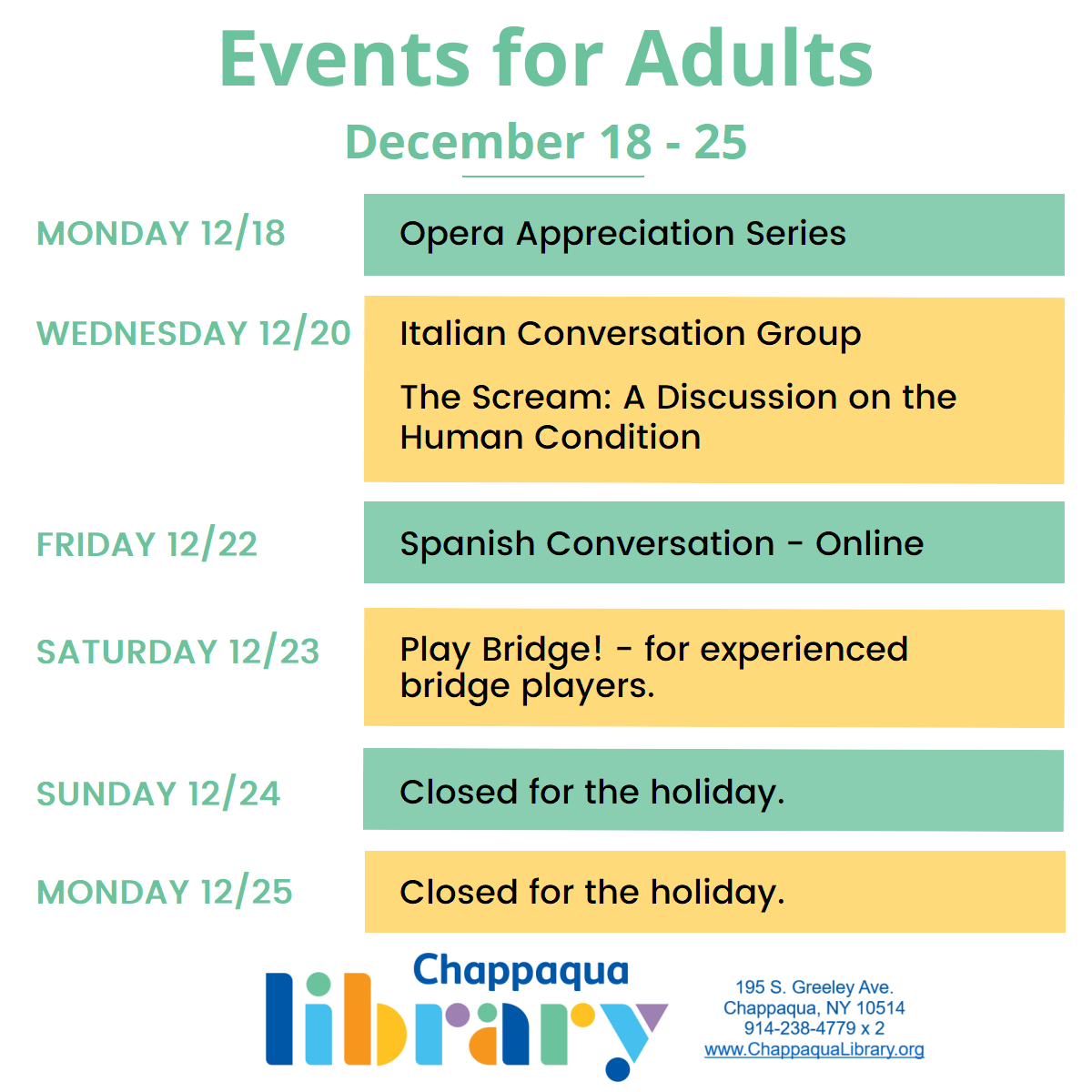 Events for Adults

December 18 - 25

MONDAY 12/18

Opera Appreciation Series

WEDNESDAY 12/20

Italian Conversation Group

The Scream: A Discussion on the Human Condition

FRIDAY 12/22

Spanish Conversation - Online

SATURDAY 12/23

Play Bridge! - for experienced bridge players.

SUNDAY 12/24

Closed for the holiday.

MONDAY 12/25

Closed for the holiday.

Chappaqua library

195 S. Greeley Ave.
Chappaqua, NY 10514
914-238-4779 x 2
www.ChappaquaLibrary.org